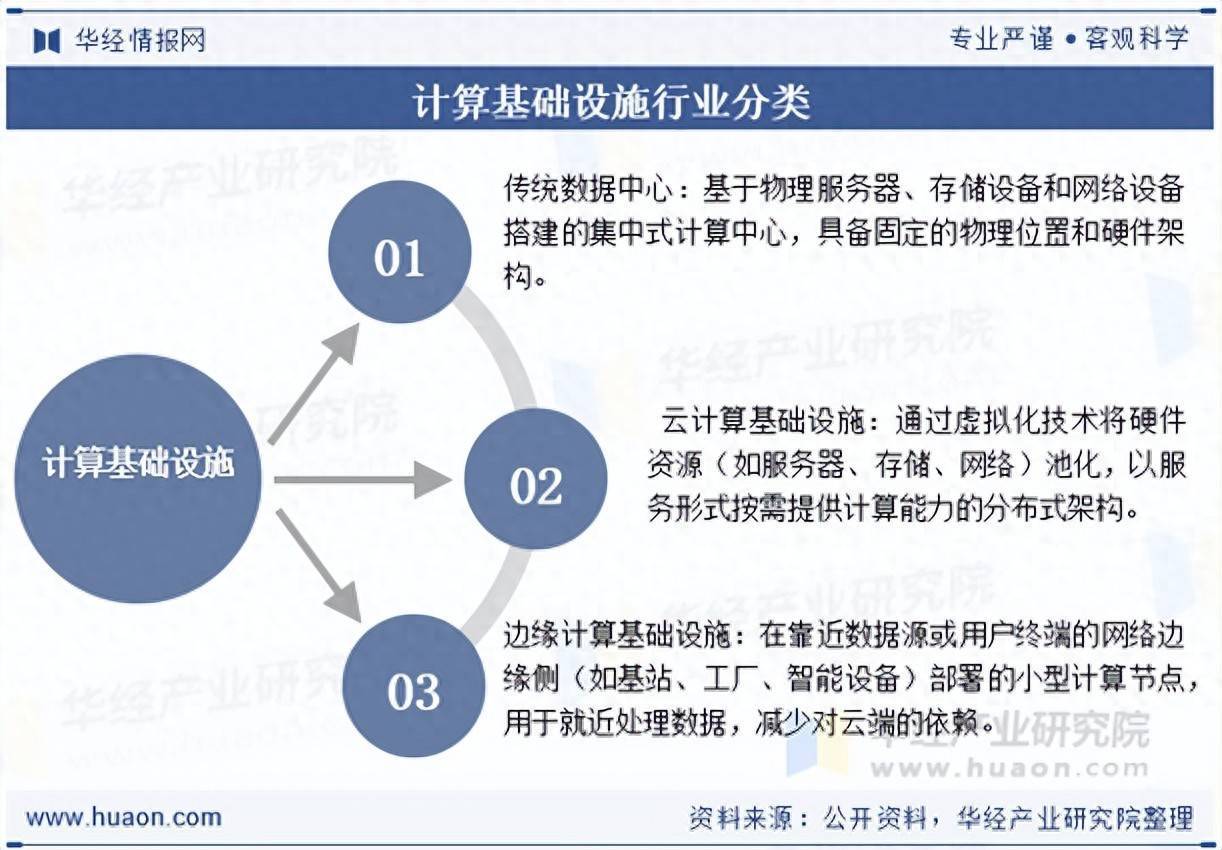 华经情报网

专业严谨 • 客观科学

计算基础设施行业分类

计算基础设施

01

传统数据中心：基于物理服务器、存储设备和网络设备搭建的集中式计算中心，具备固定的物理位置和硬件架构。

02

云计算基础设施：通过虚拟化技术将硬件资源（如服务器、存储、网络）池化，以服务形式按需提供计算能力的分布式架构。

03

边缘计算基础设施：在靠近数据源或用户终端的网络边缘侧（如基站、工厂、智能设备）部署的小型计算节点，用于就近处理数据，减少对云端的依赖。

华经产业研究院
www.huaon.com

www.huaon.com

资料来源：公开资料，华经产业研究院整理